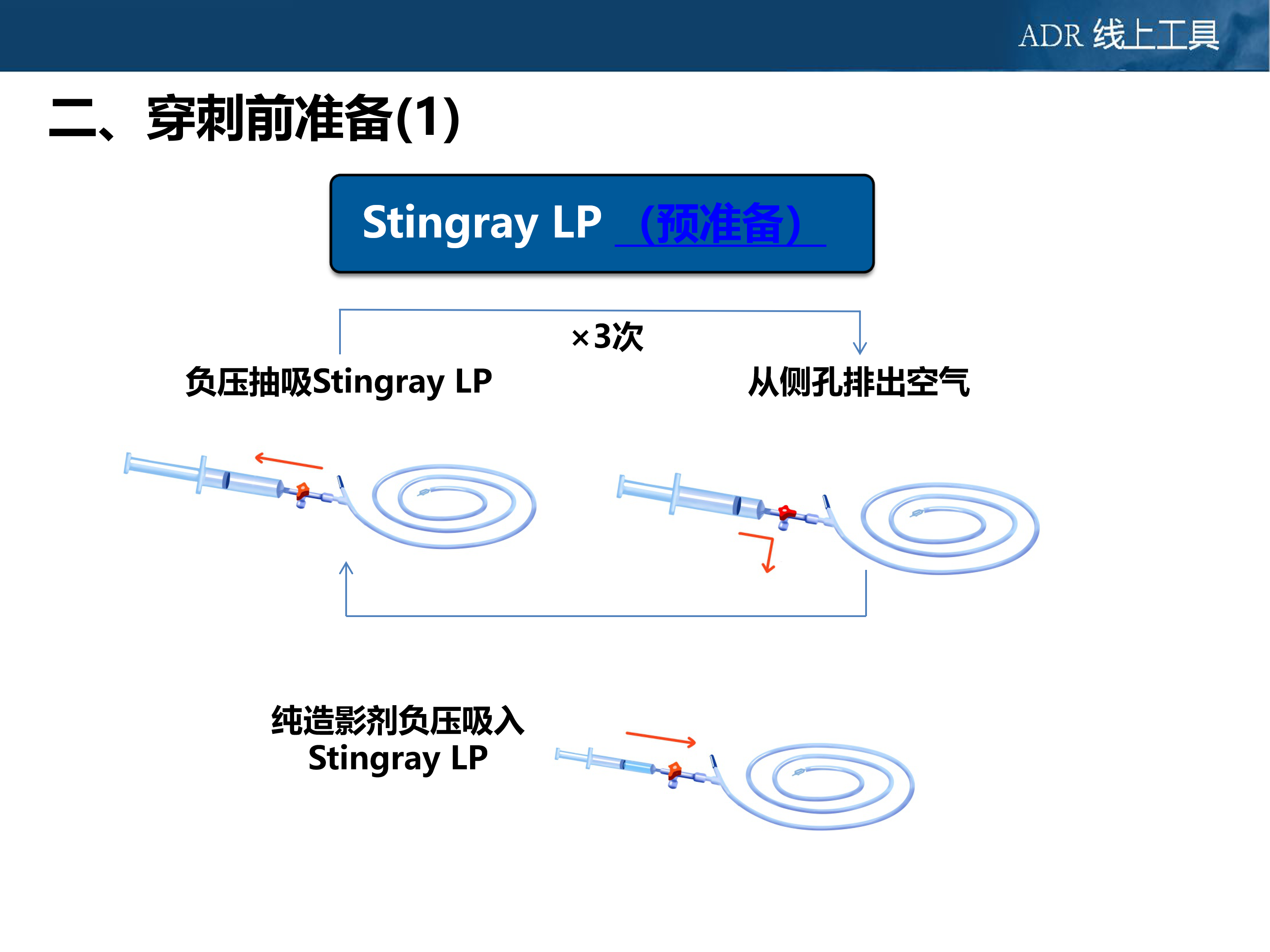 ADR 线上工具

二、穿刺前准备(1)

Stingray LP （预准备）

×3次

负压抽吸Stingray LP

从侧孔排出空气

纯造影剂负压吸入 Stingray LP